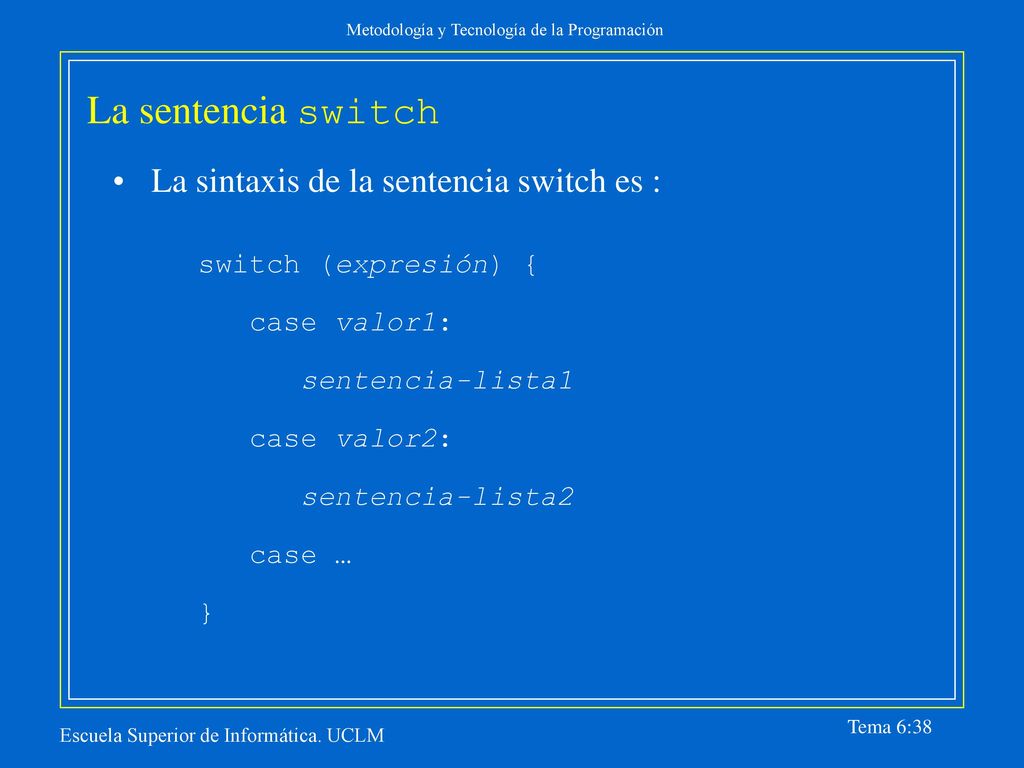 Metodología y Tecnología de la Programación

La sentencia switch

• La sintaxis de la sentencia switch es :

switch (expresión) {
case valor1:
sentencia-lista1
case valor2:
sentencia-lista2
case …
}

Escuela Superior de Informática. UCLM

Tema 6:38